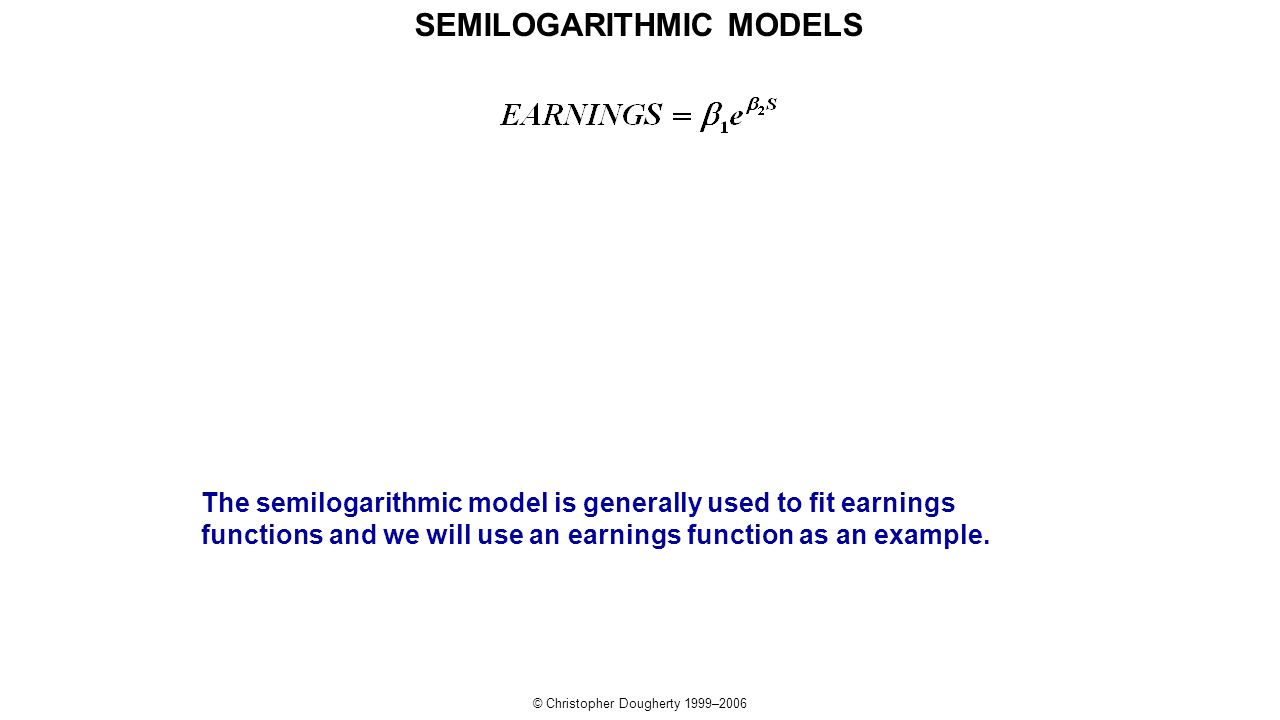 SEMILOGARITHMIC MODELS

$EARNINGS = \beta_1 e^{\beta_2 S}$

The semilogarithmic model is generally used to fit earnings functions and we will use an earnings function as an example.

© Christopher Dougherty 1999–2006